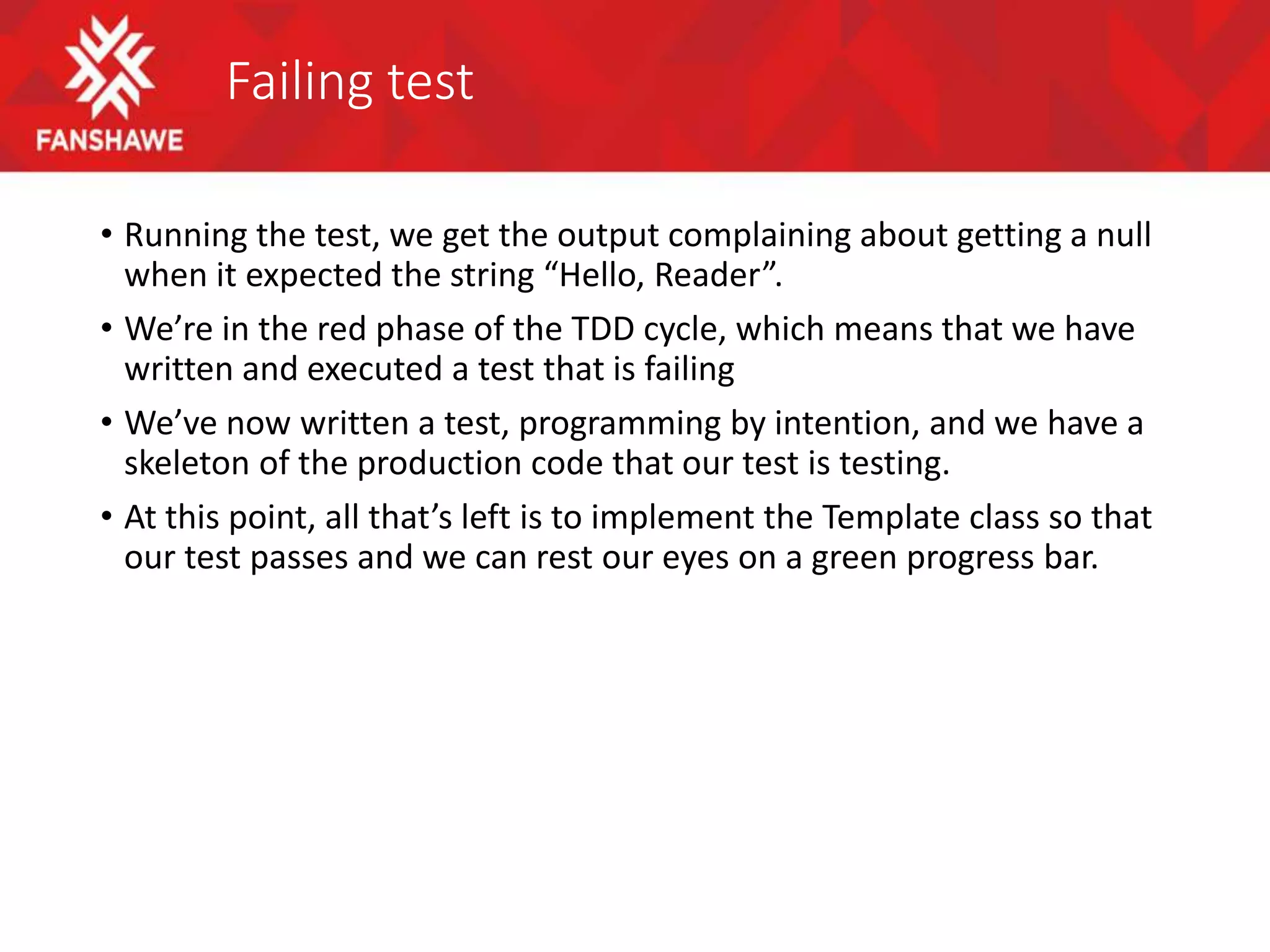 FANSHAWE

Failing test

• Running the test, we get the output complaining about getting a null when it expected the string “Hello, Reader”.

• We’re in the red phase of the TDD cycle, which means that we have written and executed a test that is failing

• We’ve now written a test, programming by intention, and we have a skeleton of the production code that our test is testing.

• At this point, all that’s left is to implement the Template class so that our test passes and we can rest our eyes on a green progress bar.